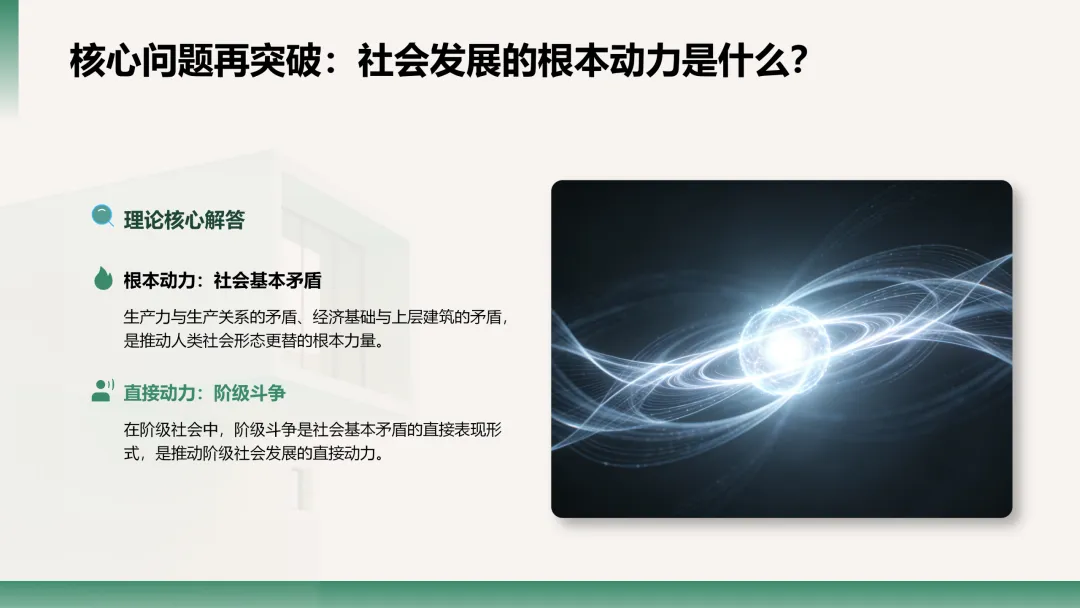 核心问题再突破：社会发展的根本动力是什么?

理论核心解答

根本动力：社会基本矛盾

生产力与生产关系的矛盾、经济基础与上层建筑的矛盾，是推动人类社会形态更替的根本力量。

直接动力：阶级斗争

在阶级社会中，阶级斗争是社会基本矛盾的直接表现形式，是推动阶级社会发展的直接动力。